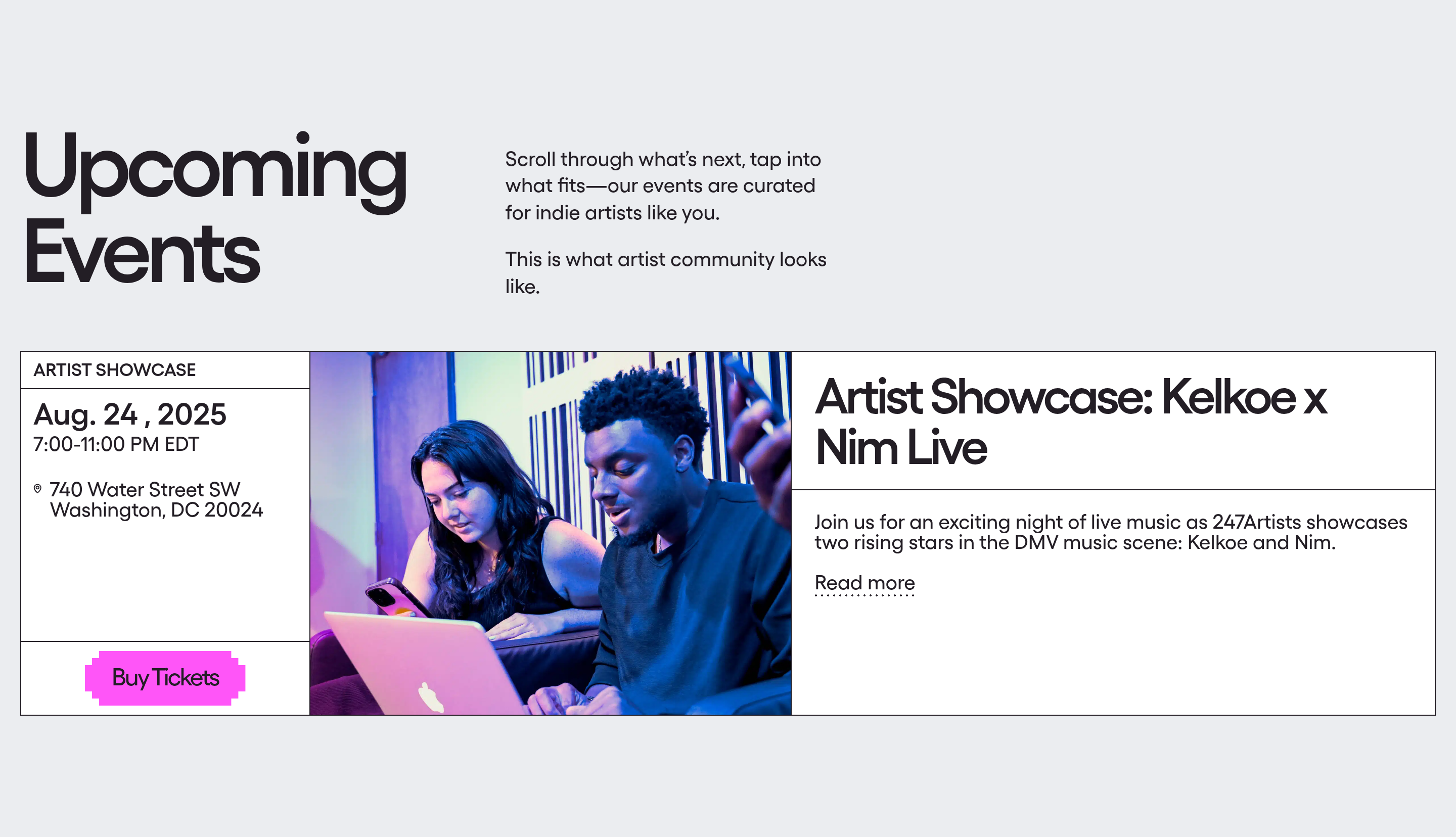 Upcoming Events

Scroll through what's next, tap into what fits—our events are curated for indie artists like you.

This is what artist community looks like.

ARTIST SHOWCASE

Aug. 24 , 2025
7:00-11:00 PM EDT

740 Water Street SW
Washington, DC 20024

Buy Tickets

Artist Showcase: Kelkoe x Nim Live

Join us for an exciting night of live music as 247Artists showcases two rising stars in the DMV music scene: Kelkoe and Nim.

Read more